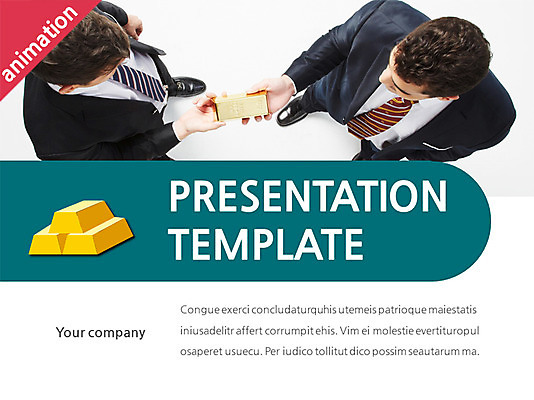 animation

PRESENTATION TEMPLATE

Your company

Congue exerci concludaturquhis utemeis patrioque maiestatis iniusadelitr affert corrumpit ehis. Vim ei molestie evertituropul osaperet usuecu. Per iudico tollitut dico possim seautarum ma.